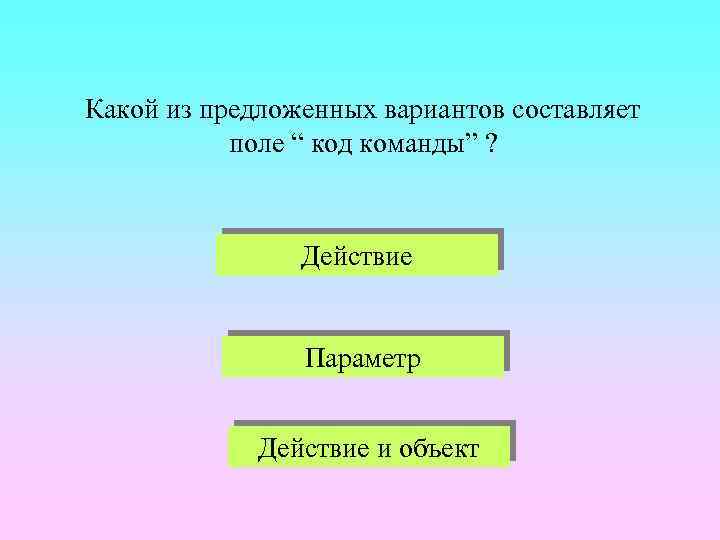 Какой из предложенных вариантов составляет поле “ код команды” ?

Действие

Параметр

Действие и объект